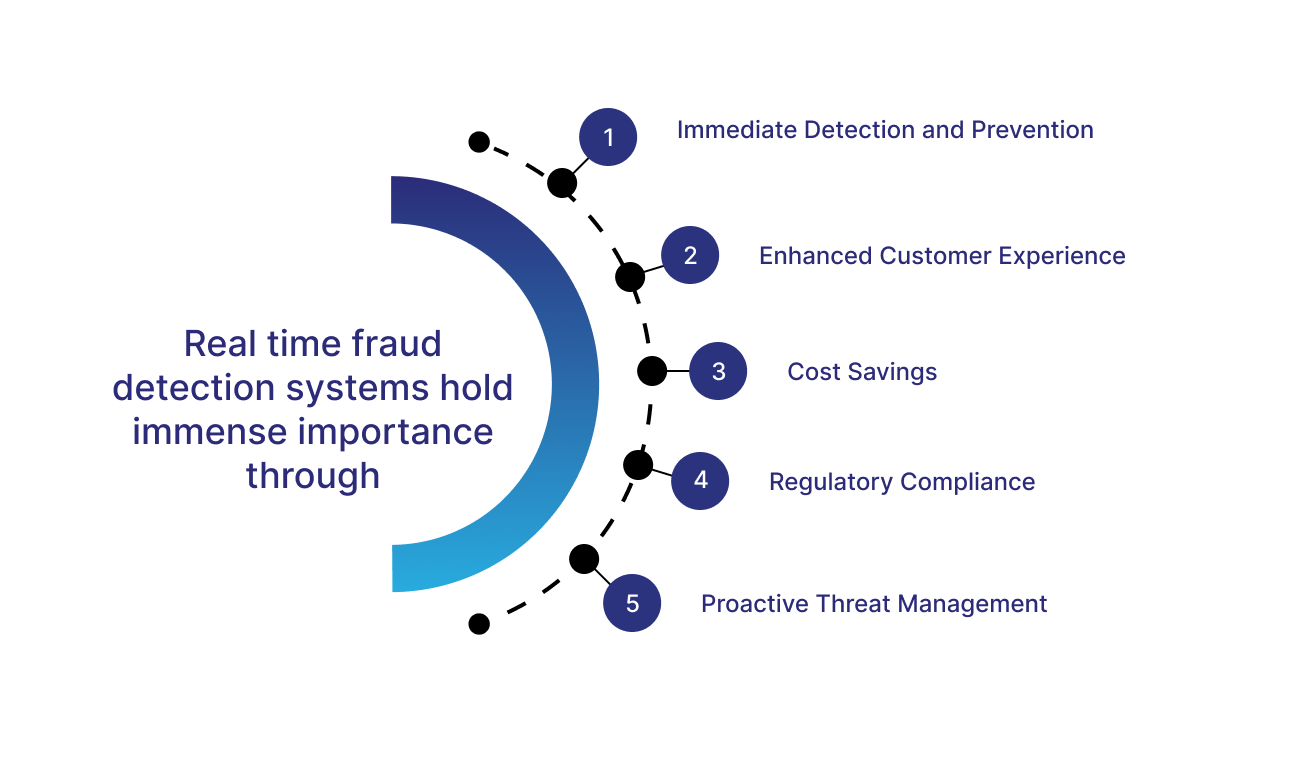 Real time fraud detection systems hold immense importance through

1 Immediate Detection and Prevention

2 Enhanced Customer Experience

3 Cost Savings

4 Regulatory Compliance

5 Proactive Threat Management